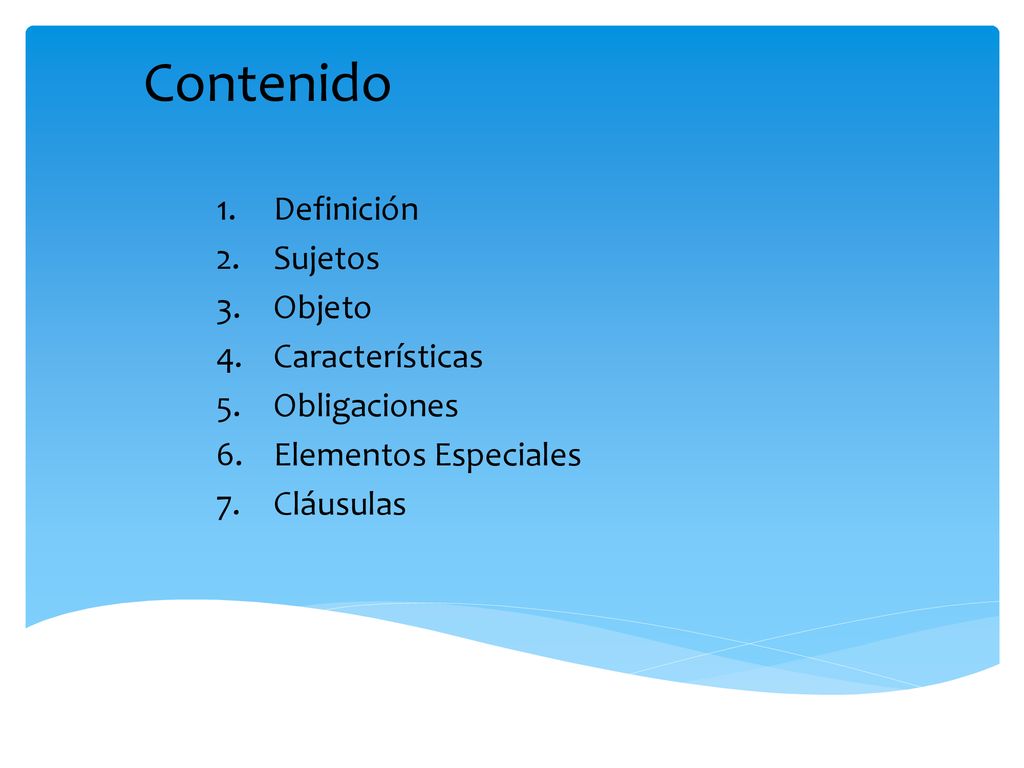 Contenido

1. Definición
2. Sujetos
3. Objeto
4. Características
5. Obligaciones
6. Elementos Especiales
7. Cláusulas